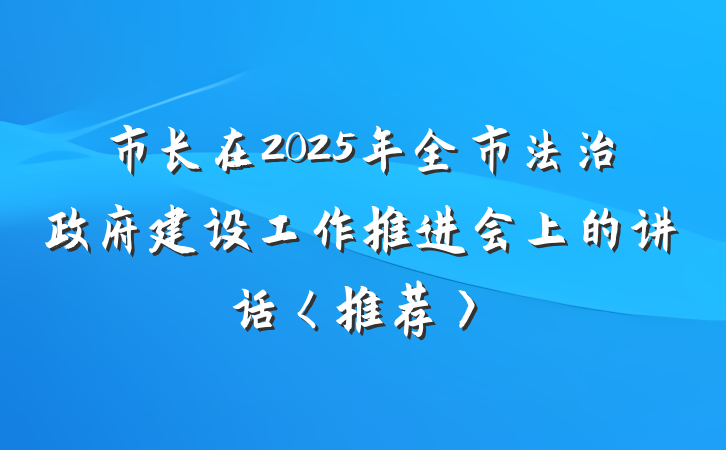 市长在2025年全市法治政府建设工作推进会上的讲话（推荐）